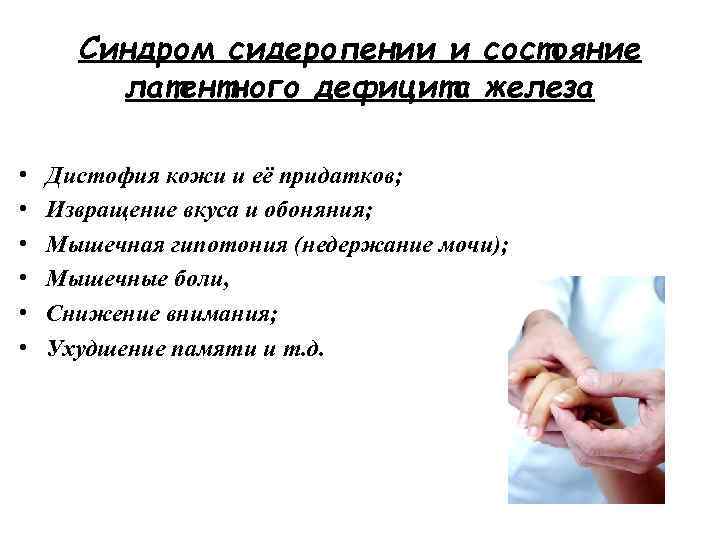 Синдром сидеропении и состояние латентного дефицита железа

• Дистофия кожи и её придатков;
• Извращение вкуса и обоняния;
• Мышечная гипотония (недержание мочи);
• Мышечные боли,
• Снижение внимания;
• Ухудшение памяти и т.д.